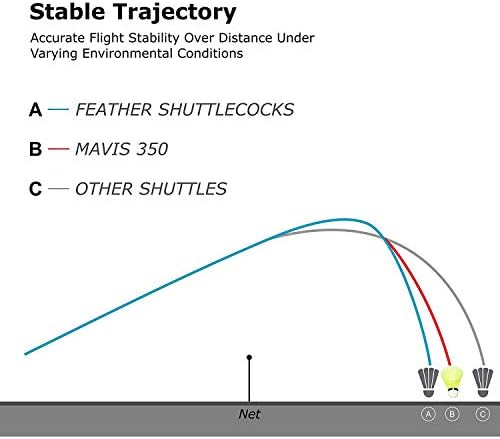 Stable Trajectory

Accurate Flight Stability Over Distance Under Varying Environmental Conditions

A — FEATHER SHUTTLECOCKS

B — MAVIS 350

C — OTHER SHUTTLES

Net

A B C